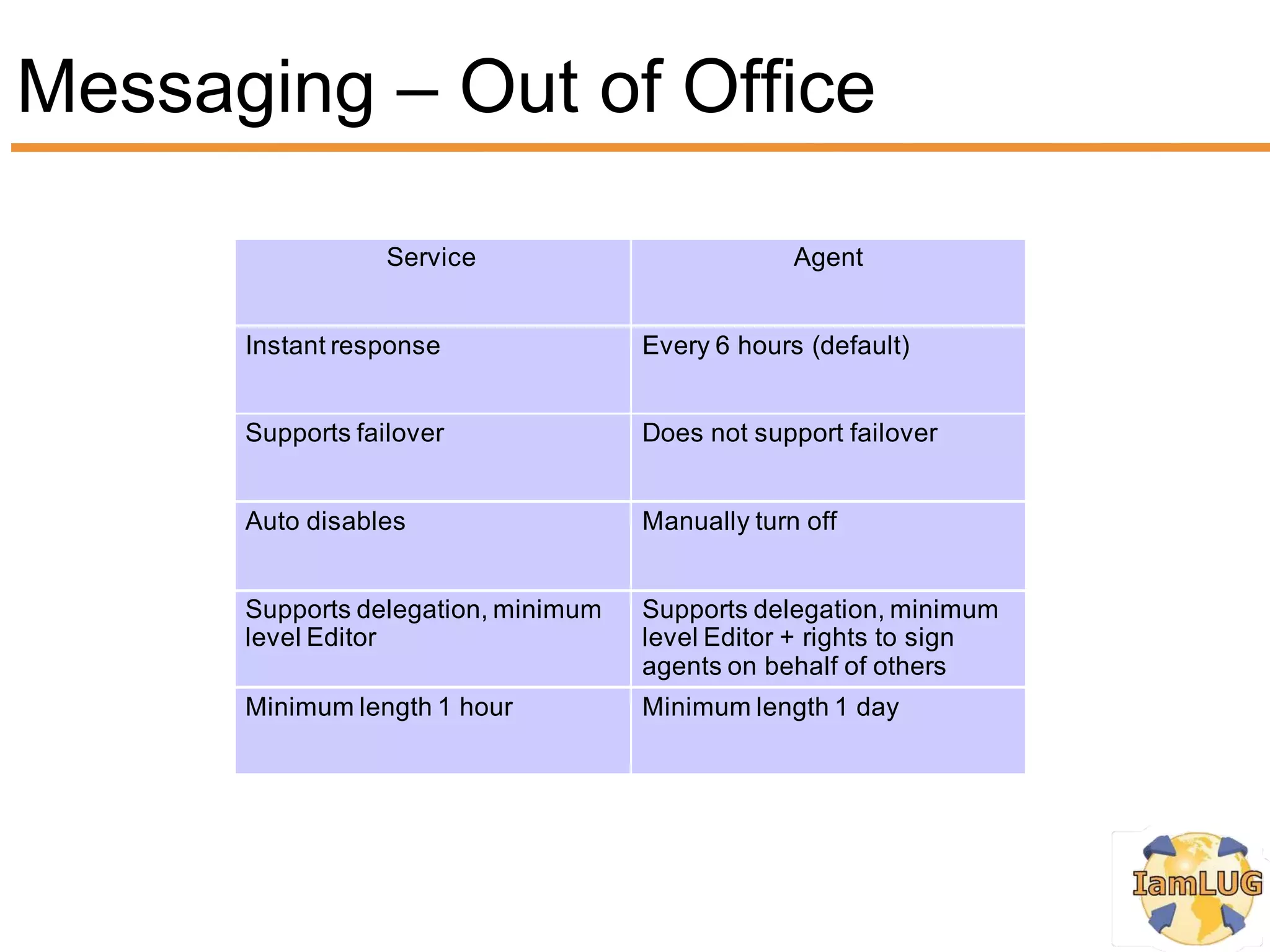 Messaging – Out of Office

| Service | Agent |
|---|---|
| Instant response | Every 6 hours (default) |
| Supports failover | Does not support failover |
| Auto disables | Manually turn off |
| Supports delegation, minimum level Editor | Supports delegation, minimum level Editor + rights to sign agents on behalf of others |
| Minimum length 1 hour | Minimum length 1 day |

IamLUG